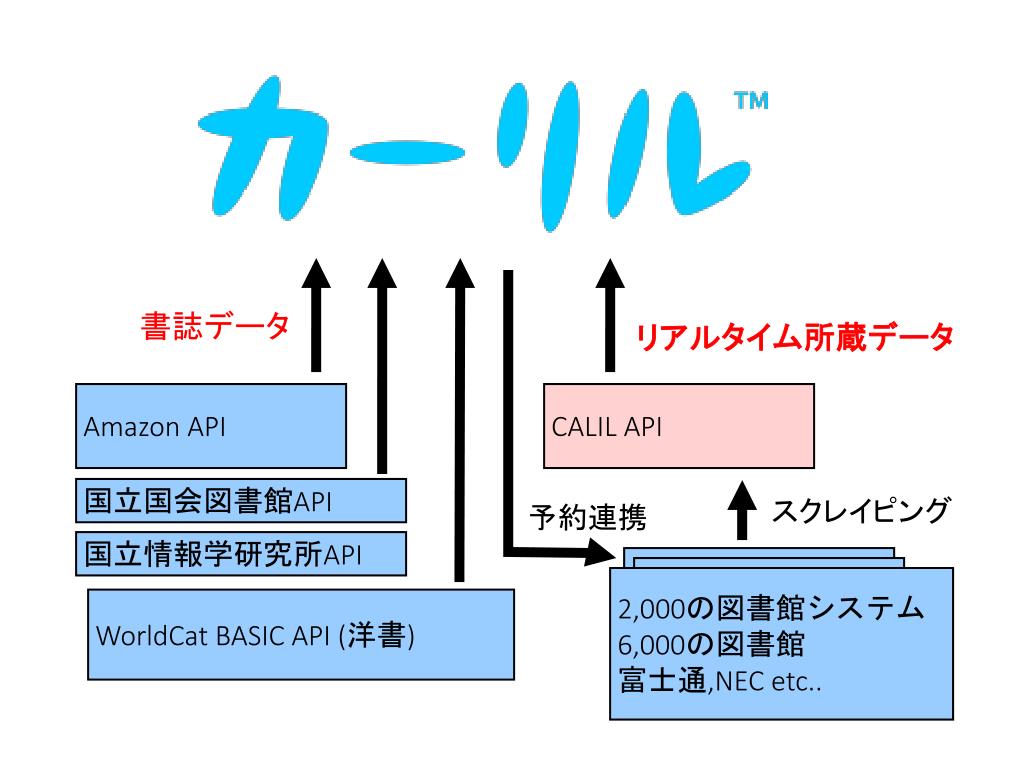 カーリル™

書誌データ

リアルタイム所蔵データ

Amazon API

国立国会図書館API

国立情報学研究所API

WorldCat BASIC API (洋書)

CALIL API

予約連携

スクレイピング

2,000の図書館システム
6,000の図書館
富士通,NEC etc..